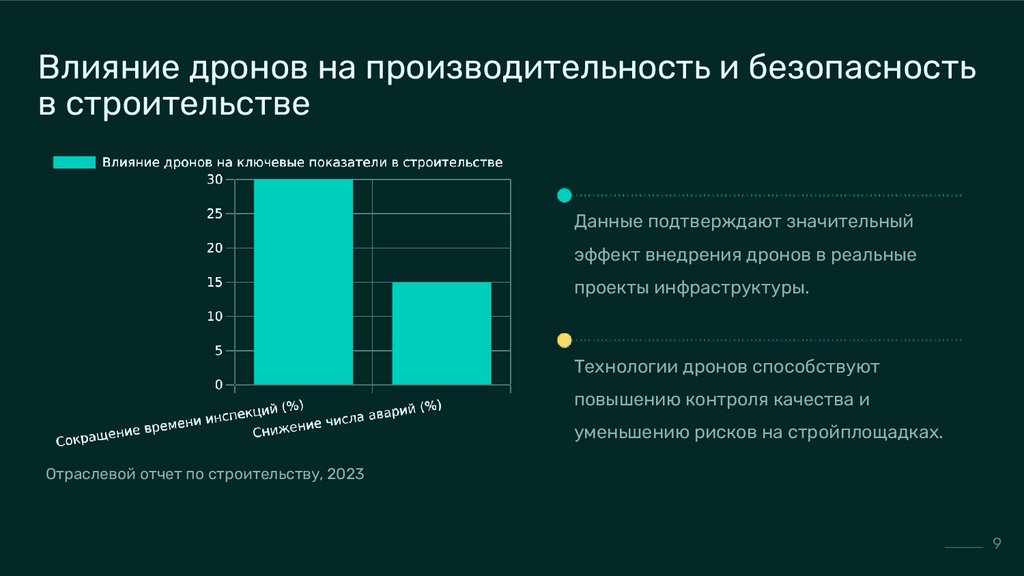 Влияние дронов на производительность и безопасность в строительстве

Влияние дронов на ключевые показатели в строительстве

30
25
20
15
10
5
0

Сокращение времени инспекций (%)
Снижение числа аварий (%)

Отраслевой отчет по строительству, 2023

Данные подтверждают значительный эффект внедрения дронов в реальные проекты инфраструктуры.

Технологии дронов способствуют повышению контроля качества и уменьшению рисков на стройплощадках.

9